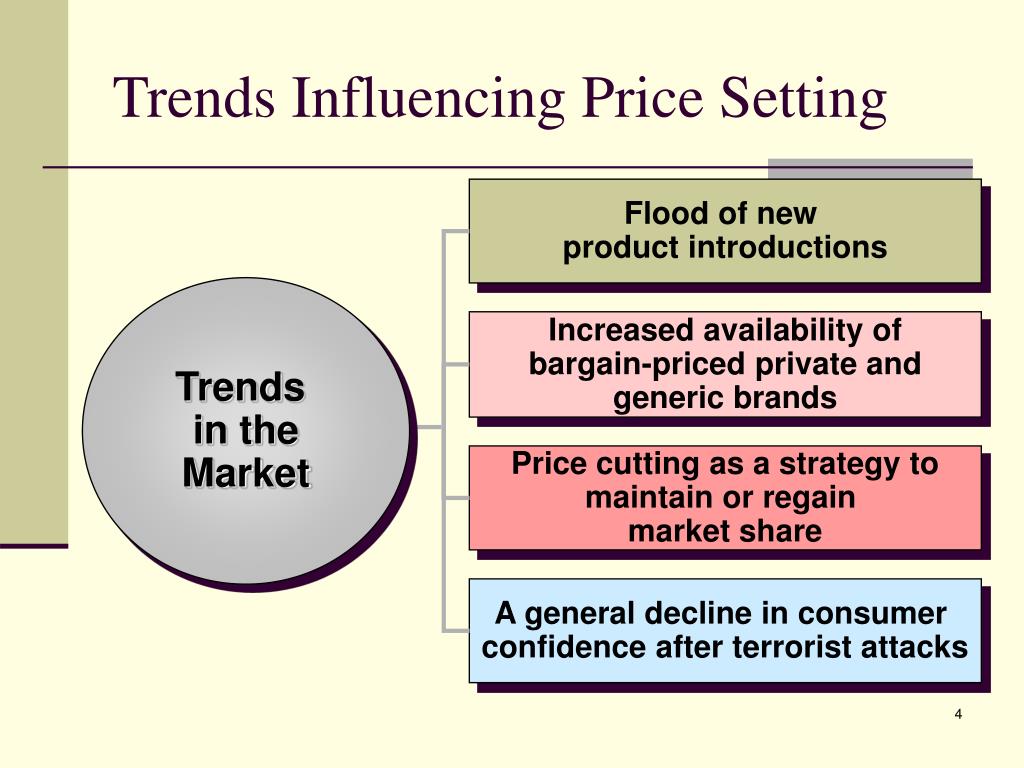 Trends Influencing Price Setting

Trends in the Market

Flood of new product introductions

Increased availability of bargain-priced private and generic brands

Price cutting as a strategy to maintain or regain market share

A general decline in consumer confidence after terrorist attacks

4